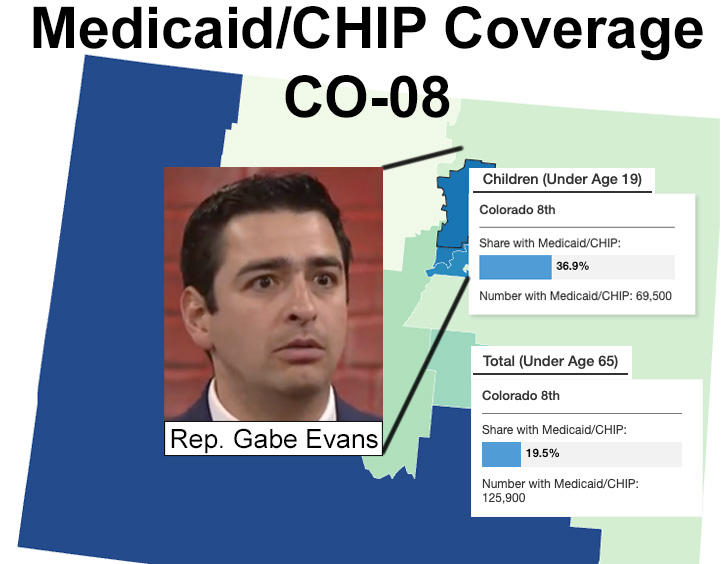 Medicaid/CHIP Coverage
CO-08

Rep. Gabe Evans

Children (Under Age 19)

Colorado 8th

Share with Medicaid/CHIP:

36.9%

Number with Medicaid/CHIP: 69,500

Total (Under Age 65)

Colorado 8th

Share with Medicaid/CHIP:

19.5%

Number with Medicaid/CHIP: 125,900